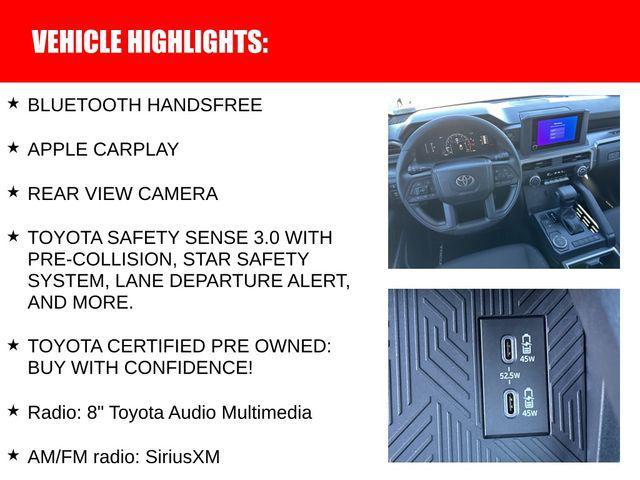 VEHICLE HIGHLIGHTS:

★ BLUETOOTH HANDSFREE

★ APPLE CARPLAY

★ REAR VIEW CAMERA

★ TOYOTA SAFETY SENSE 3.0 WITH PRE-COLLISION, STAR SAFETY SYSTEM, LANE DEPARTURE ALERT, AND MORE.

★ TOYOTA CERTIFIED PRE OWNED: BUY WITH CONFIDENCE!

★ Radio: 8" Toyota Audio Multimedia

★ AM/FM radio: SiriusXM

45W
52.5W
45W